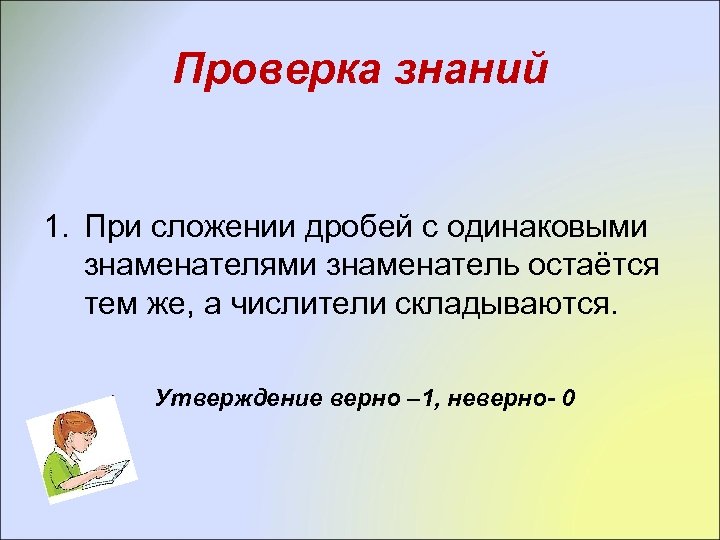 Проверка знаний

1. При сложении дробей с одинаковыми знаменателями знаменатель остаётся тем же, а числители складываются.

Утверждение верно –1, неверно- 0